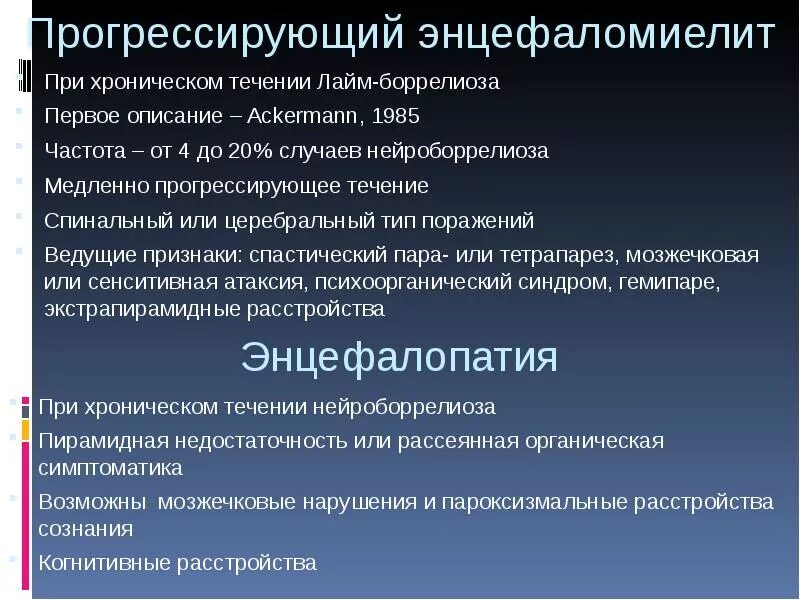 Прогрессирующий энцефаломиелит

При хроническом течении Лайм-боррелиоза

Первое описание – Ackermann, 1985

Частота – от 4 до 20% случаев нейроборрелиоза

Медленно прогрессирующее течение

Спинальный или церебральный тип поражений

Ведущие признаки: спастический пара- или тетрапарез, мозжечковая или сенситивная атаксия, психоорганический синдром, гемипаре, экстрапирамидные расстройства

Энцефалопатия

При хроническом течении нейроборрелиоза

Пирамидная недостаточность или рассеянная органическая симптоматика

Возможны мозжечковые нарушения и пароксизмальные расстройства сознания

Когнитивные расстройства